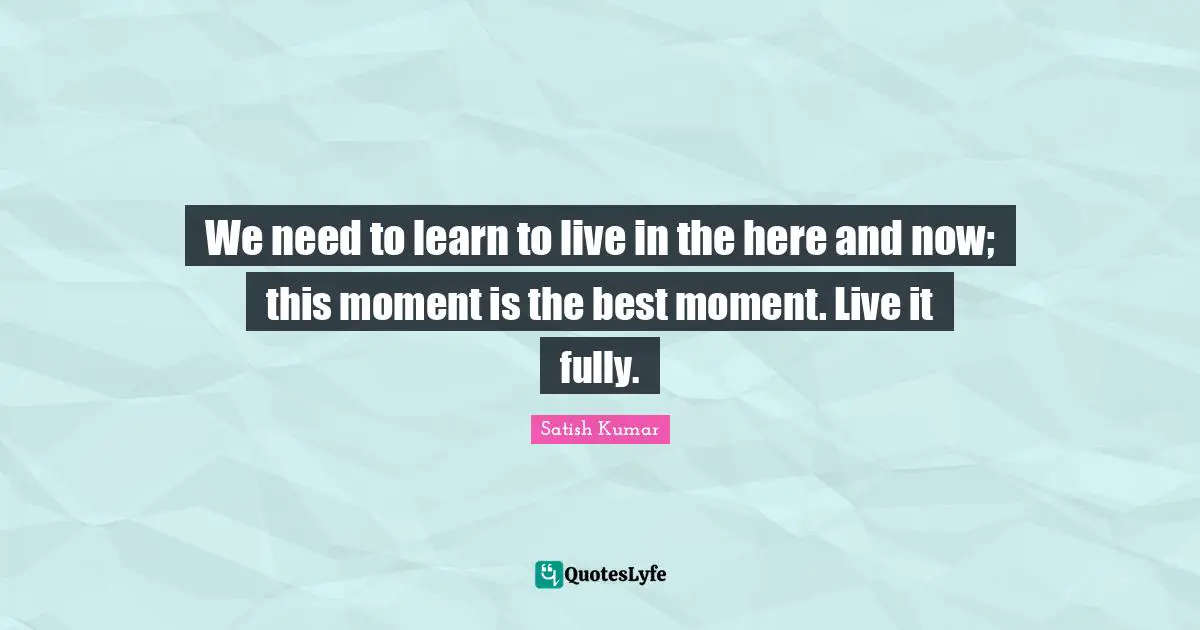 We need to learn to live in the here and now; this moment is the best moment. Live it fully.

Satish Kumar

QuotesLyfe